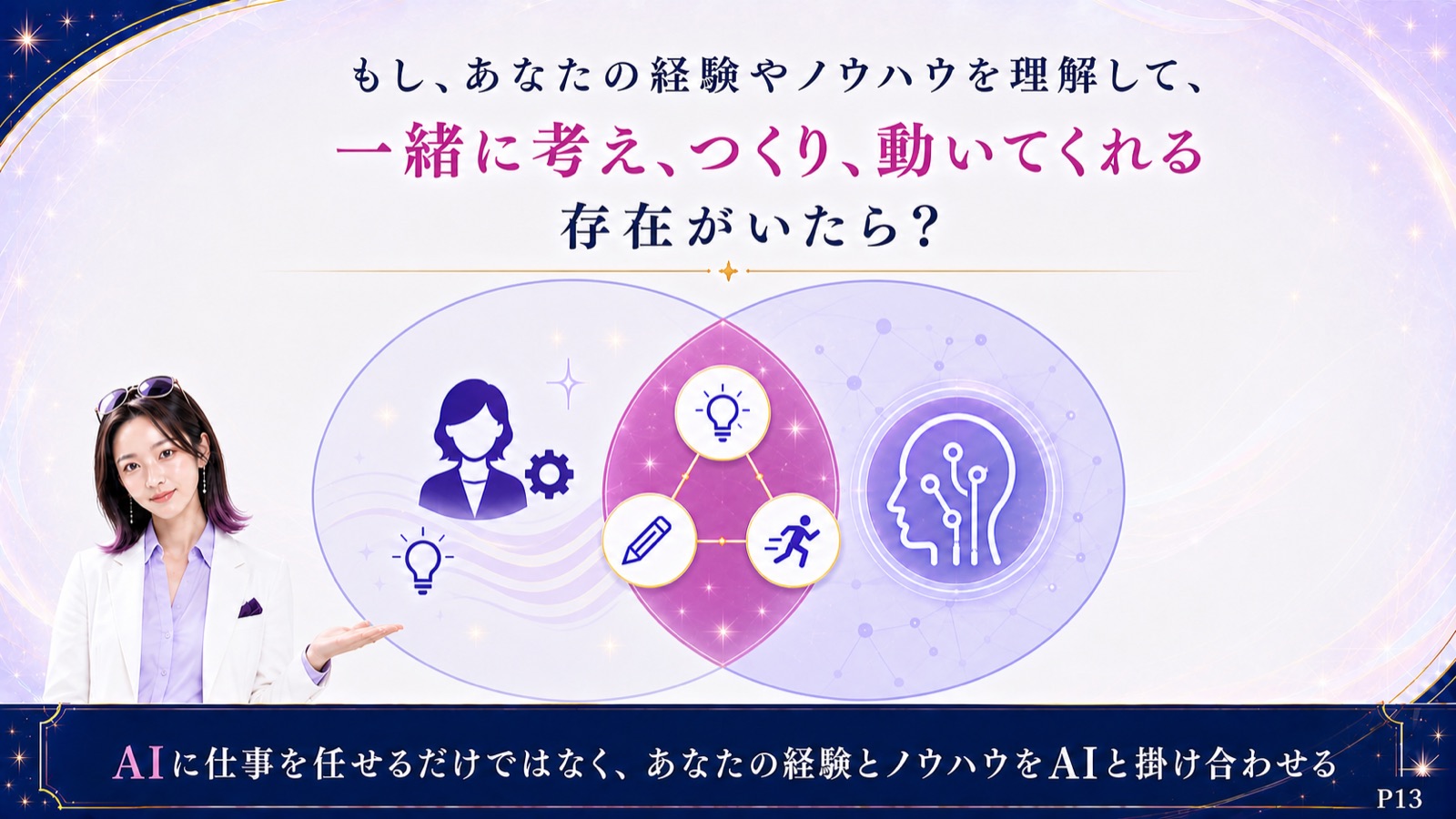 もし、あなたの経験やノウハウを理解して、
一緒に考え、つくり、動いてくれる
存在がいたら？

AIに仕事を任せるだけではなく、あなたの経験とノウハウをAIと掛け合わせる

P13